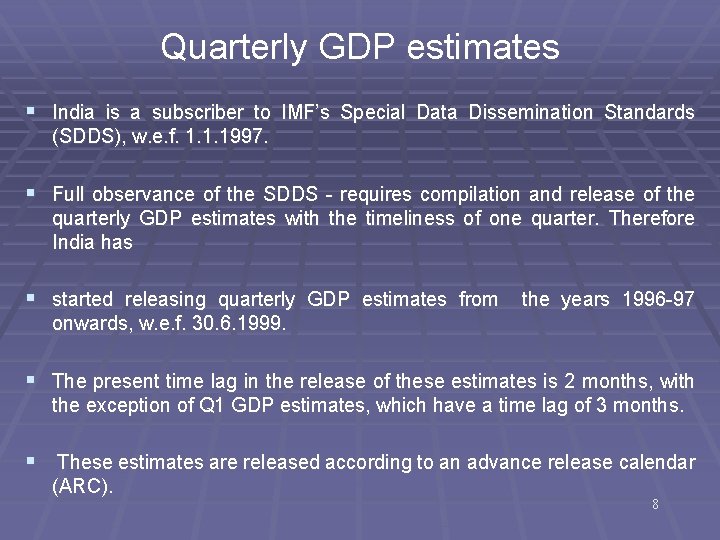 Quarterly GDP estimates

▪ India is a subscriber to IMF's Special Data Dissemination Standards (SDDS), w.e.f. 1.1.1997.

▪ Full observance of the SDDS - requires compilation and release of the quarterly GDP estimates with the timeliness of one quarter. Therefore India has

▪ started releasing quarterly GDP estimates from the years 1996-97 onwards, w.e.f. 30.6.1999.

▪ The present time lag in the release of these estimates is 2 months, with the exception of Q1 GDP estimates, which have a time lag of 3 months.

▪ These estimates are released according to an advance release calendar (ARC).

8